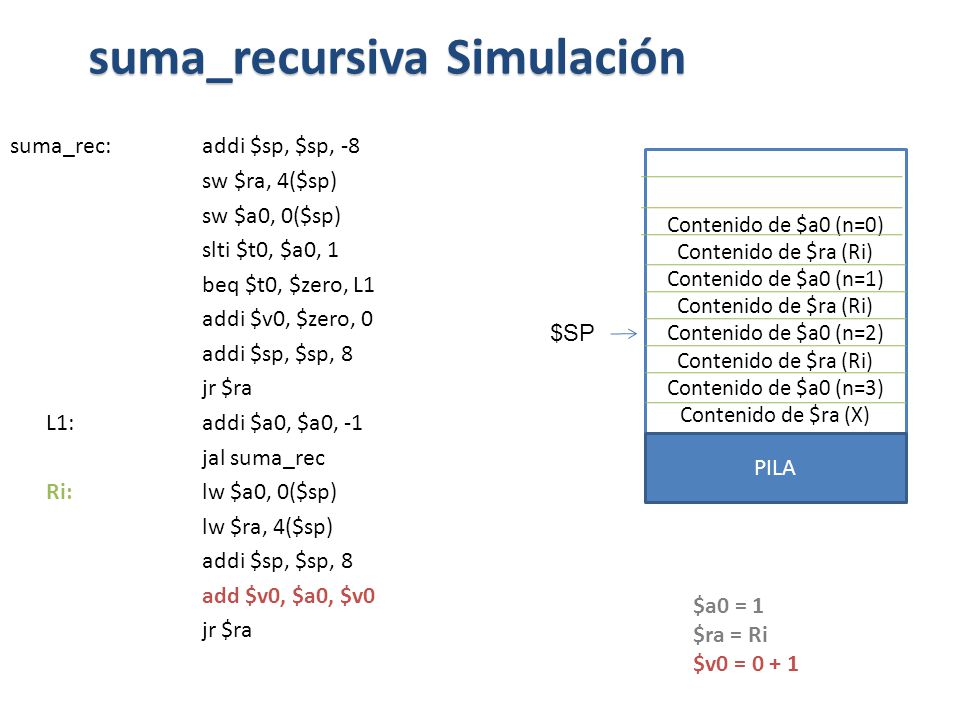 suma_recursiva Simulación

suma_rec: addi \$sp, \$sp, -8
sw \$ra, 4(\$sp)
sw \$a0, 0(\$sp)
slti \$t0, \$a0, 1
beq \$t0, \$zero, L1
addi \$v0, \$zero, 0
addi \$sp, \$sp, 8
jr \$ra
L1: addi \$a0, \$a0, -1
jal suma_rec
Ri: lw \$a0, 0(\$sp)
lw \$ra, 4(\$sp)
addi \$sp, \$sp, 8
add \$v0, \$a0, \$v0
jr \$ra

Contenido de \$a0 (n=0)
Contenido de \$ra (Ri)
Contenido de \$a0 (n=1)
Contenido de \$ra (Ri)
\$SP
Contenido de \$a0 (n=2)
Contenido de \$ra (Ri)
Contenido de \$a0 (n=3)
Contenido de \$ra (X)
PILA

\$a0 = 1
\$ra = Ri
\$v0 = 0 + 1